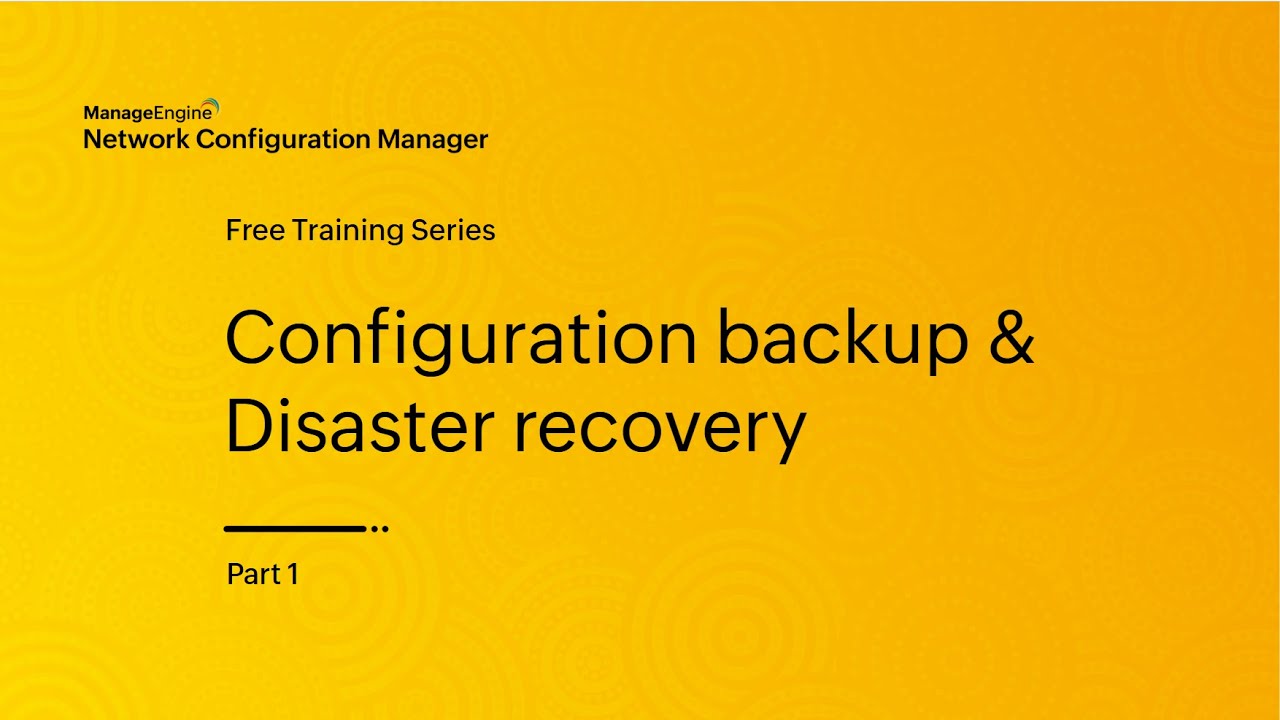 ManageEngine
Network Configuration Manager

Free Training Series

Configuration backup & Disaster recovery

Part 1